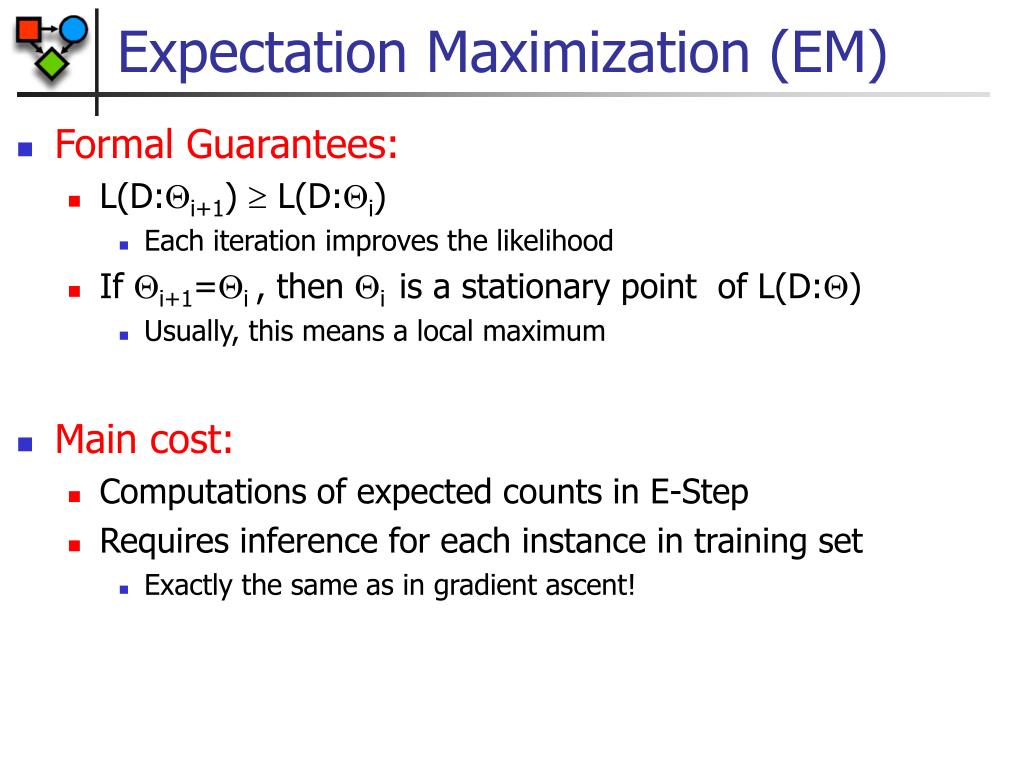 Expectation Maximization (EM)

Formal Guarantees:

$L(D:\Theta_{i+1}) \geq L(D:\Theta_i)$

Each iteration improves the likelihood

If $\Theta_{i+1}=\Theta_i$ , then $\Theta_i$ is a stationary point of $L(D:\Theta)$

Usually, this means a local maximum

Main cost:

Computations of expected counts in E-Step

Requires inference for each instance in training set

Exactly the same as in gradient ascent!